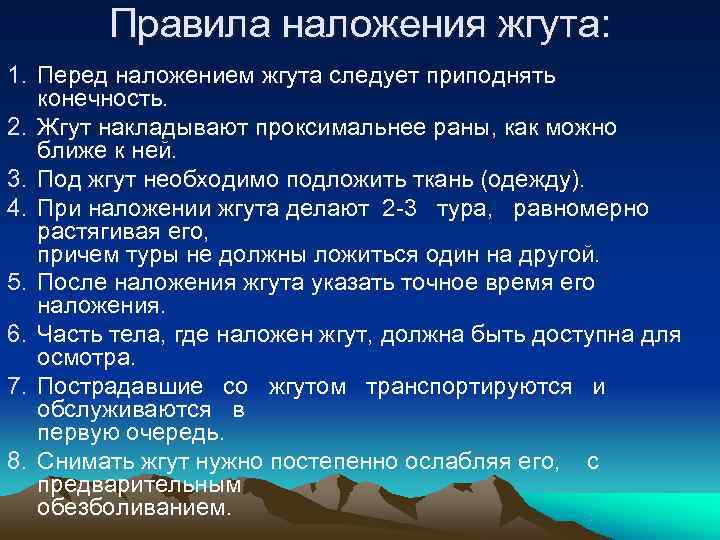 Правила наложения жгута:

1. Перед наложением жгута следует приподнять конечность.
2. Жгут накладывают проксимальнее раны, как можно ближе к ней.
3. Под жгут необходимо подложить ткань (одежду).
4. При наложении жгута делают 2-3 тура, равномерно растягивая его,
причем туры не должны ложиться один на другой.
5. После наложения жгута указать точное время его наложения.
6. Часть тела, где наложен жгут, должна быть доступна для осмотра.
7. Пострадавшие со жгутом транспортируются и обслуживаются в
первую очередь.
8. Снимать жгут нужно постепенно ослабляя его, с предварительным
обезболиванием.